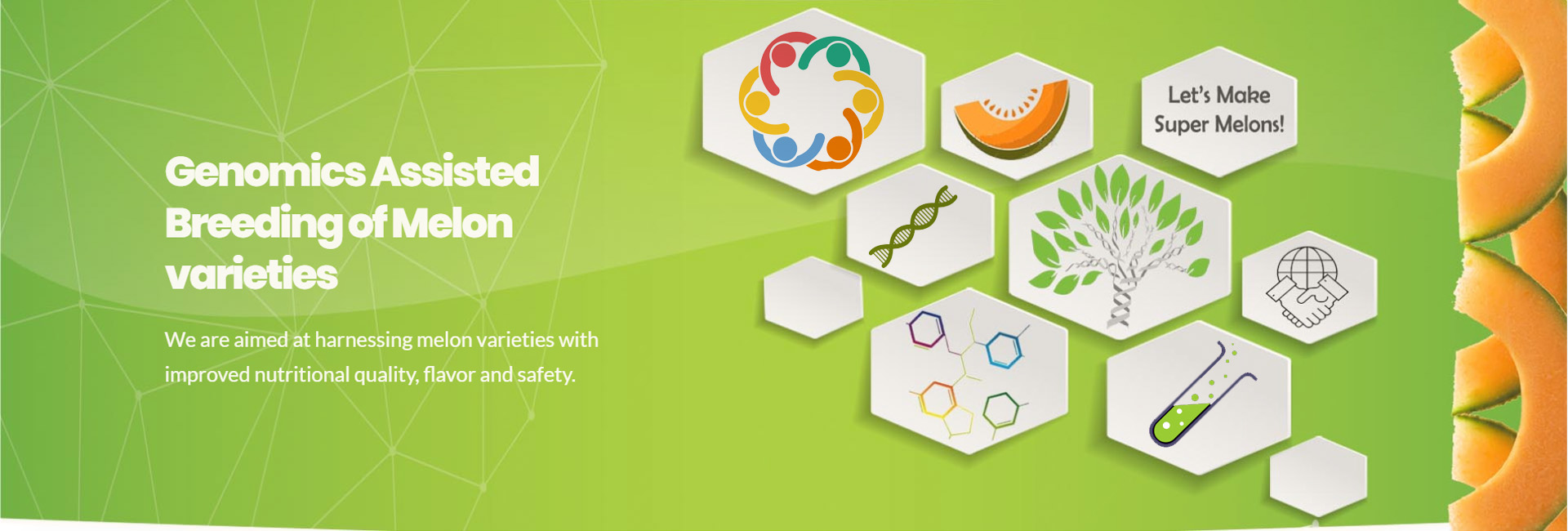 Genomics Assisted Breeding of Melon varieties

We are aimed at harnessing melon varieties with improved nutritional quality, flavor and safety.

Let's Make Super Melons!